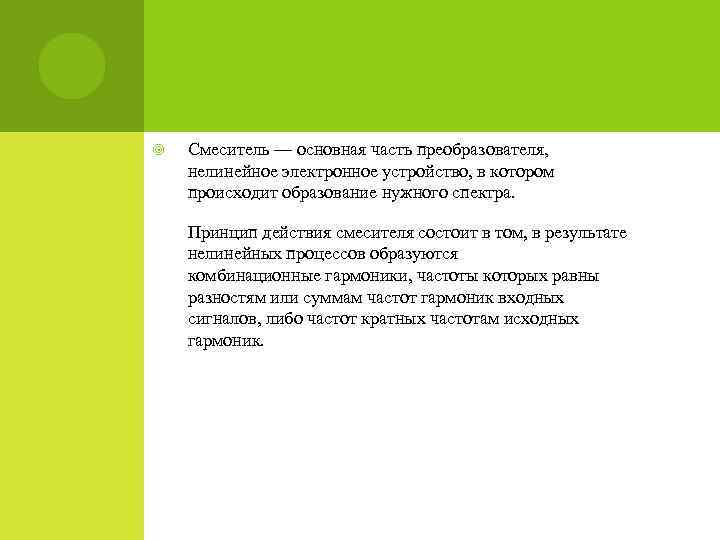 Смеситель — основная часть преобразователя, нелинейное электронное устройство, в котором происходит образование нужного спектра.

Принцип действия смесителя состоит в том, в результате нелинейных процессов образуются комбинационные гармоники, частоты которых равны разностям или суммам частот гармоник входных сигналов, либо частот кратных частотам исходных гармоник.